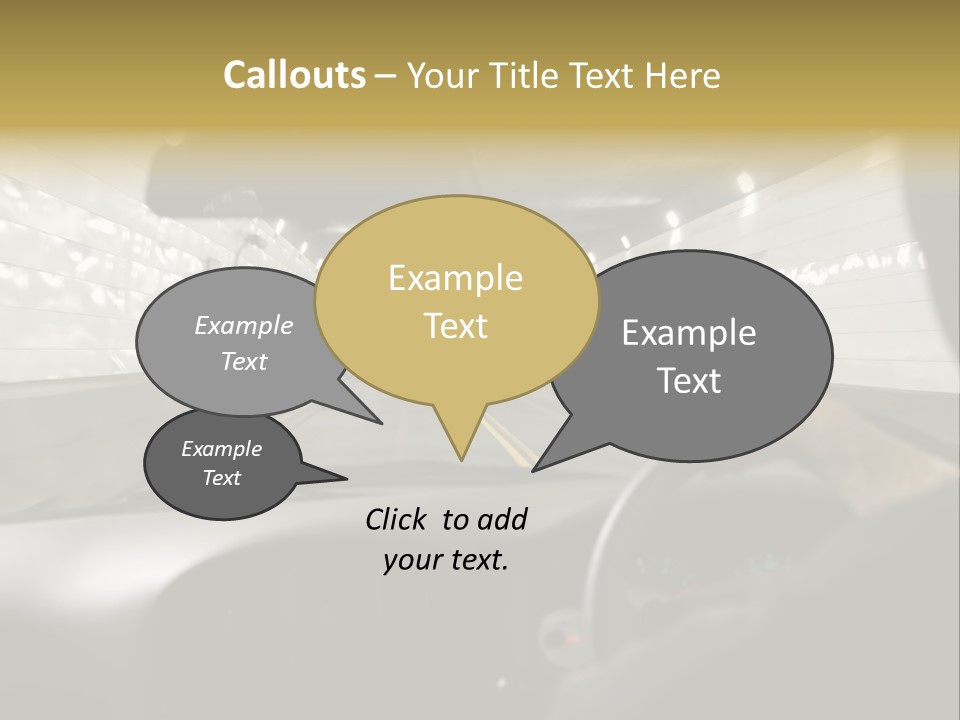 Callouts – Your Title Text Here

Example Text

Example Text

Example Text

Example Text

Click to add your text.